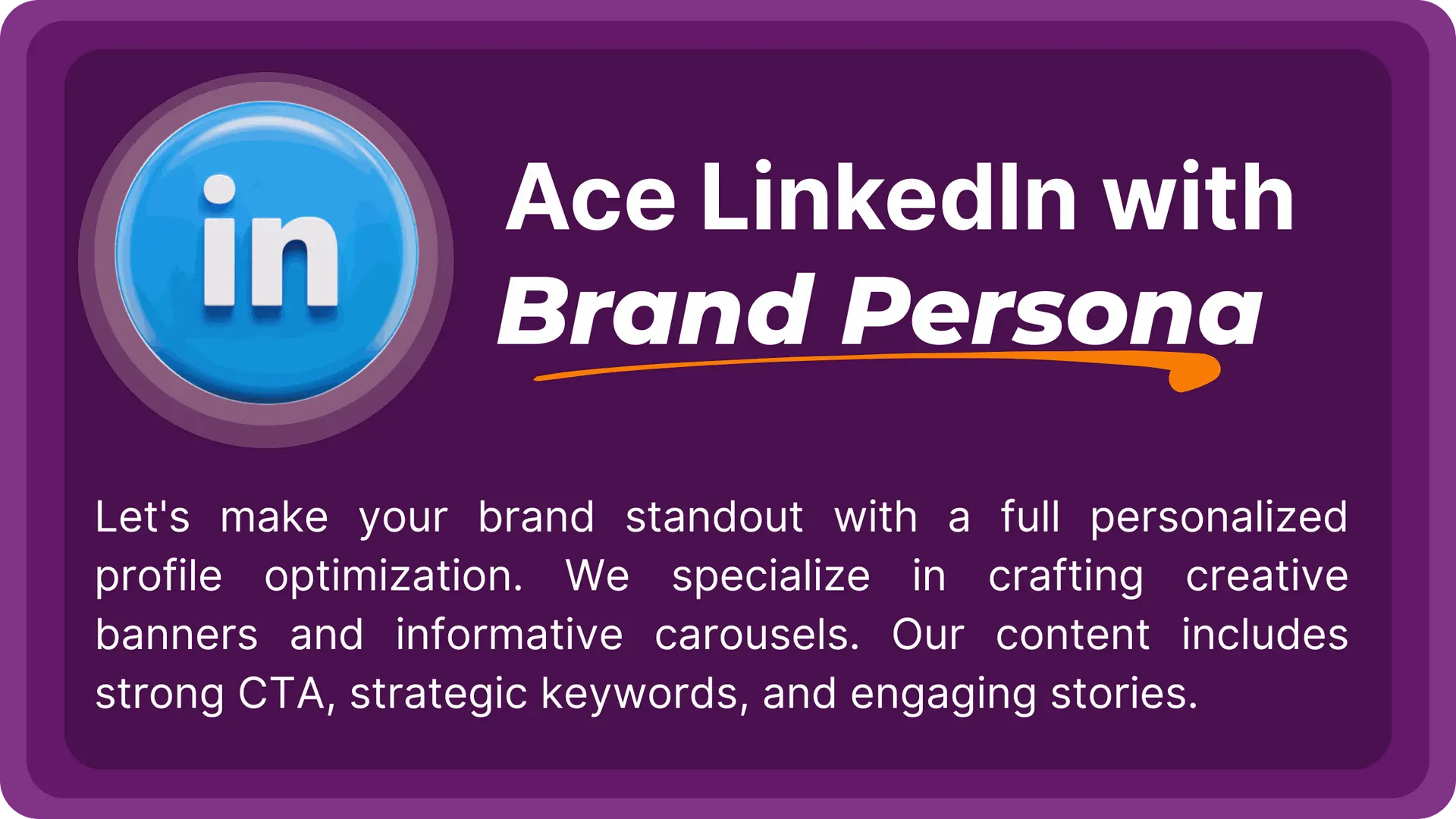 in

Ace LinkedIn with
Brand Persona

Let's make your brand standout with a full personalized profile optimization. We specialize in crafting creative banners and informative carousels. Our content includes strong CTA, strategic keywords, and engaging stories.